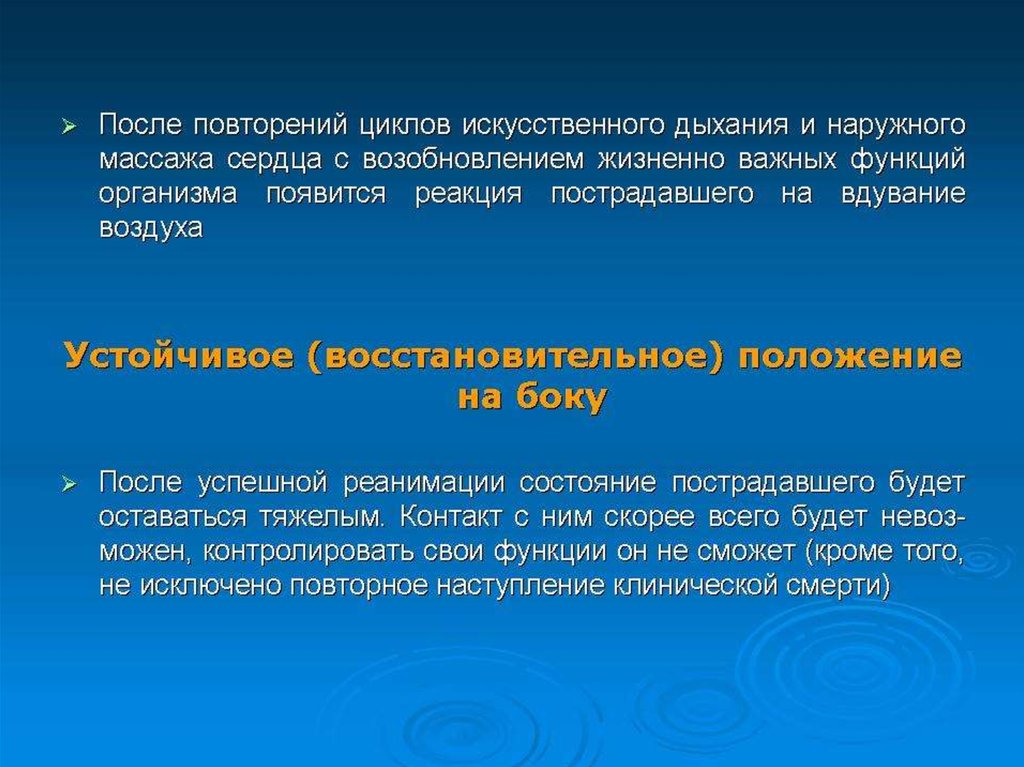 ➢ После повторений циклов искусственного дыхания и наружного массажа сердца с возобновлением жизненно важных функций организма появится реакция пострадавшего на вдувание воздуха

Устойчивое (восстановительное) положение на боку

➢ После успешной реанимации состояние пострадавшего будет оставаться тяжелым. Контакт с ним скорее всего будет невозможен, контролировать свои функции он не сможет (кроме того, не исключено повторное наступление клинической смерти)